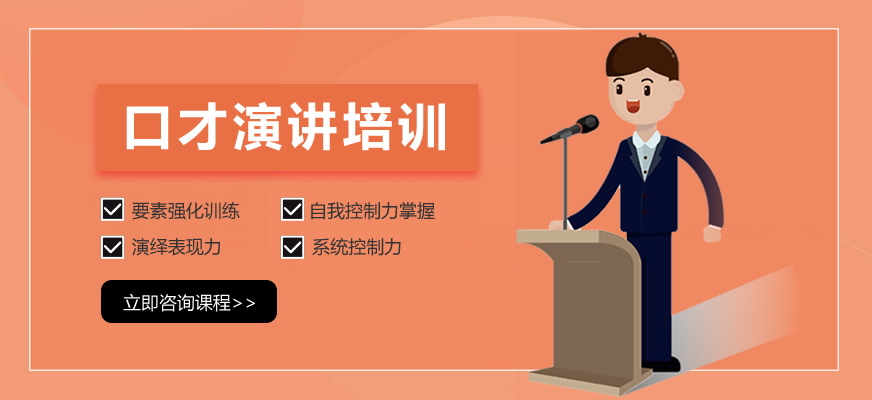 口才演讲培训

要素强化训练
自我控制力掌握
演绎表现力
系统控制力

立即咨询课程>>